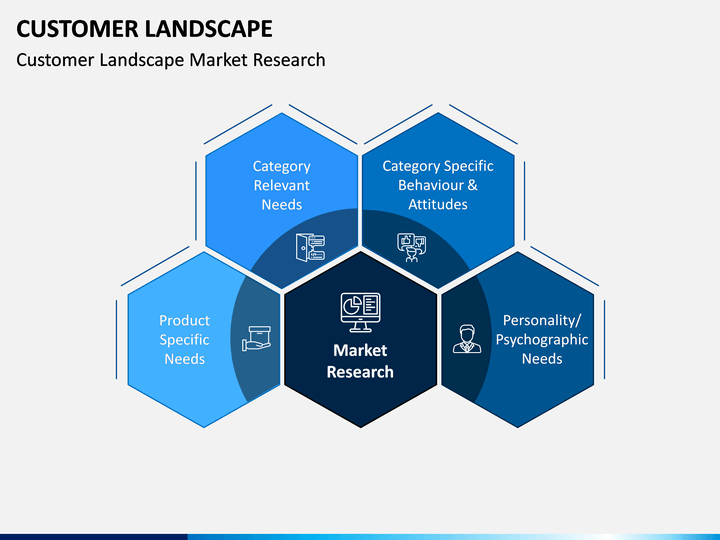 CUSTOMER LANDSCAPE

Customer Landscape Market Research

Category Relevant Needs

Category Specific Behaviour & Attitudes

Product Specific Needs

Market Research

Personality/ Psychographic Needs